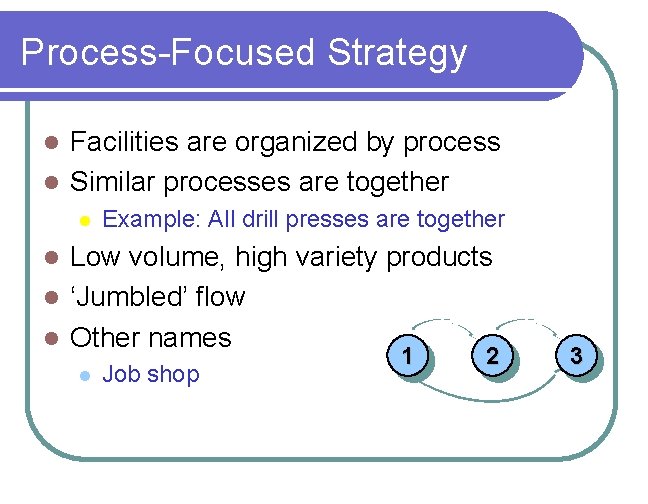 Process-Focused Strategy

Facilities are organized by process

Similar processes are together

Example: All drill presses are together

Low volume, high variety products

‘Jumbled’ flow

Other names

Job shop

1 2 3